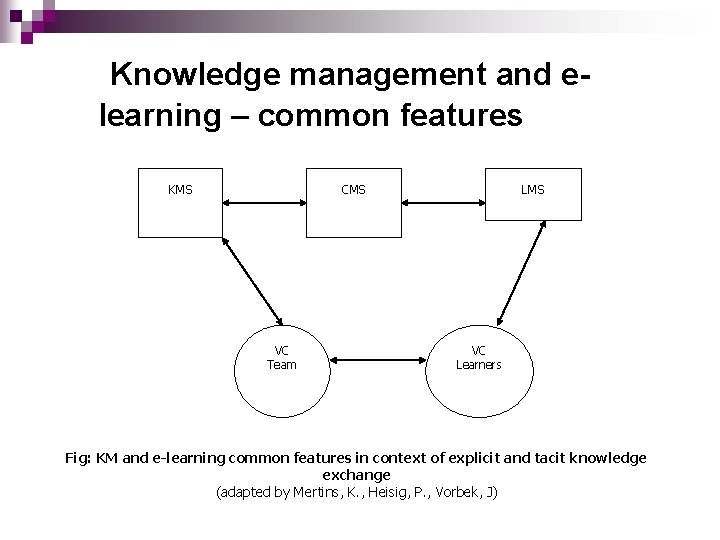 Knowledge management and e-learning – common features

KMS

CMS

LMS

VC
Team

VC
Learners

Fig: KM and e-learning common features in context of explicit and tacit knowledge exchange
(adapted by Mertins, K., Heisig, P., Vorbek, J)